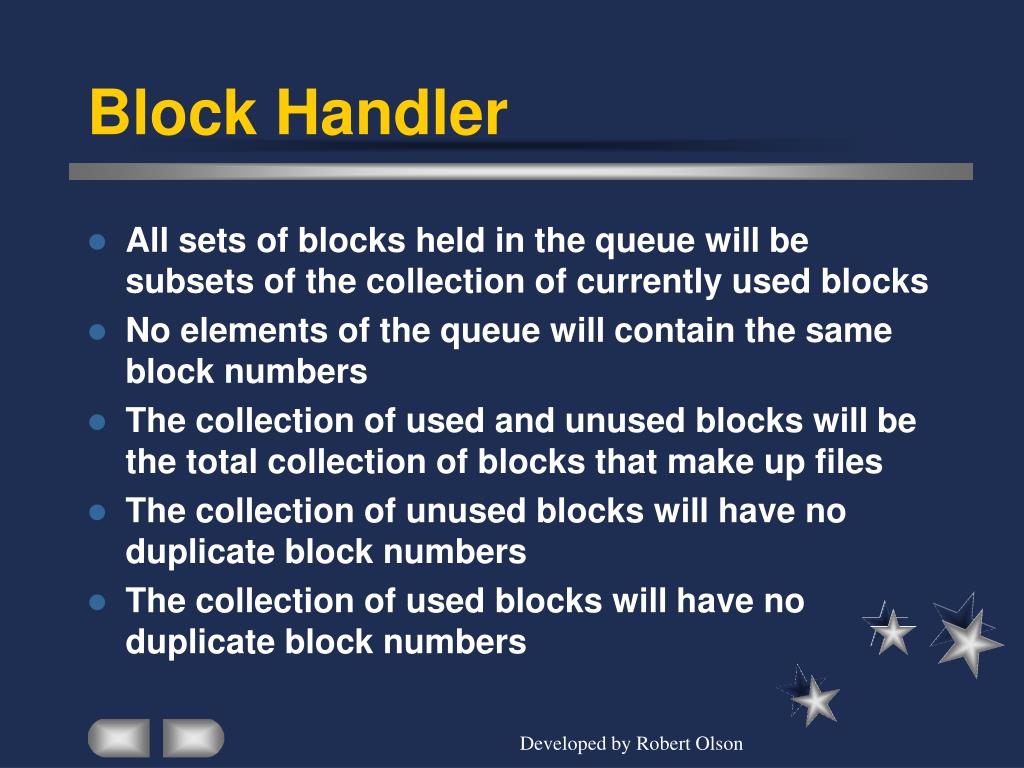 Block Handler

- All sets of blocks held in the queue will be subsets of the collection of currently used blocks
- No elements of the queue will contain the same block numbers
- The collection of used and unused blocks will be the total collection of blocks that make up files
- The collection of unused blocks will have no duplicate block numbers
- The collection of used blocks will have no duplicate block numbers

Developed by Robert Olson